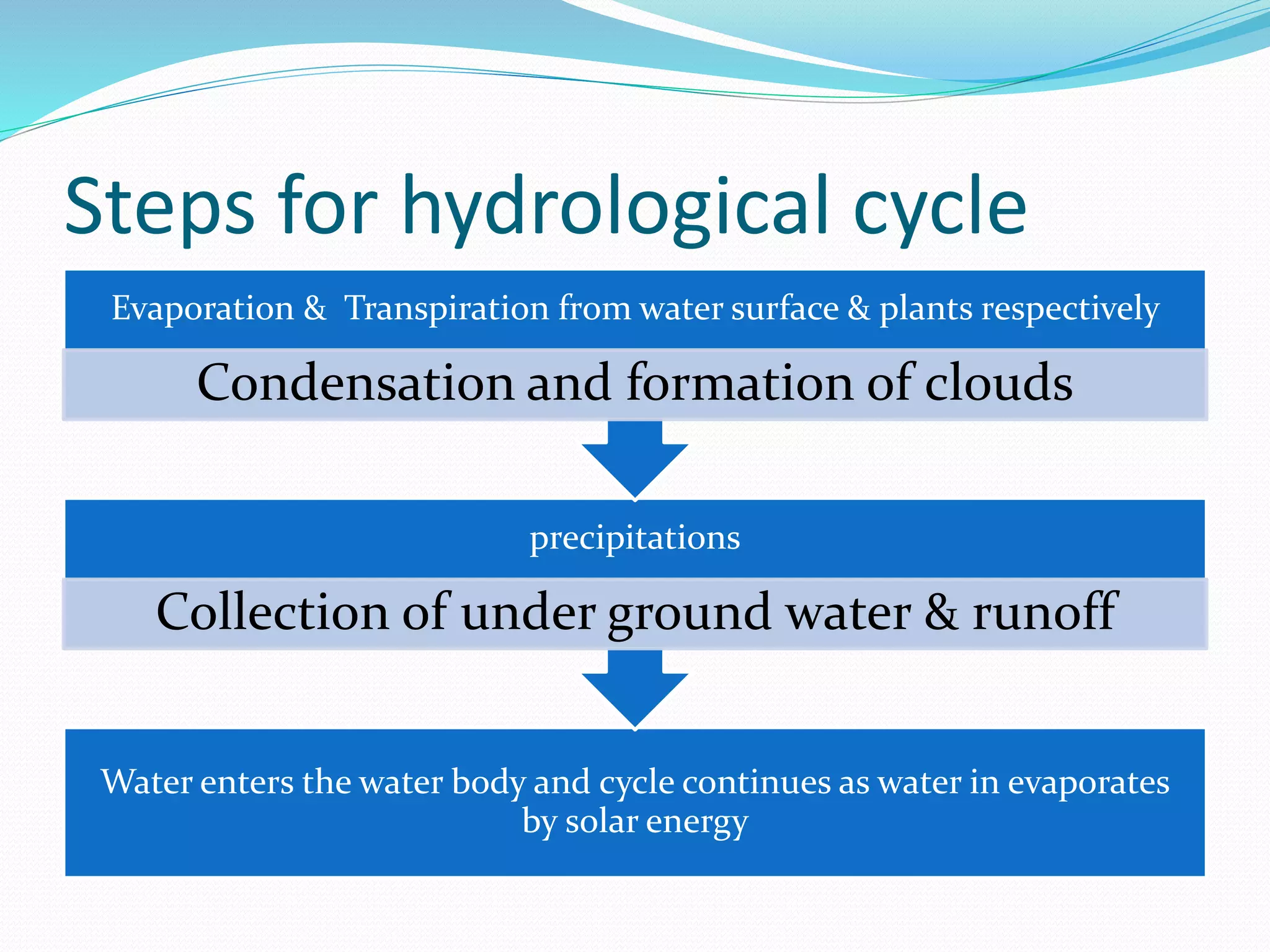 Steps for hydrological cycle

Evaporation & Transpiration from water surface & plants respectively

Condensation and formation of clouds

precipitations

Collection of under ground water & runoff

Water enters the water body and cycle continues as water in evaporates by solar energy